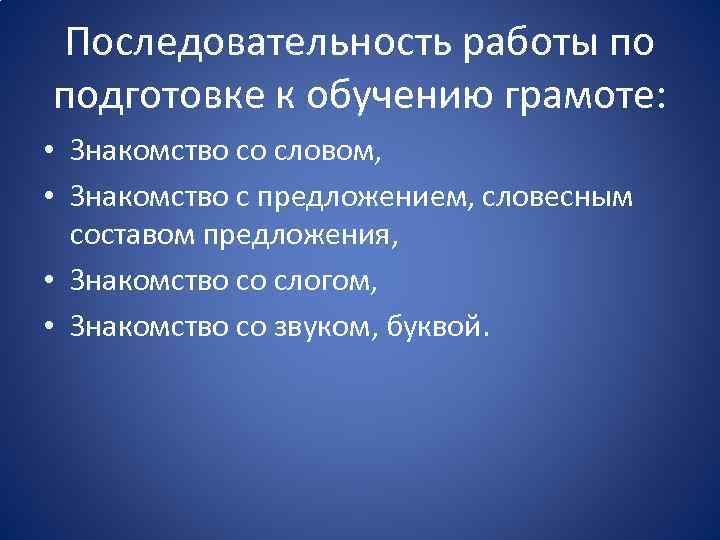 Последовательность работы по подготовке к обучению грамоте:

• Знакомство со словом,
• Знакомство с предложением, словесным составом предложения,
• Знакомство со слогом,
• Знакомство со звуком, буквой.